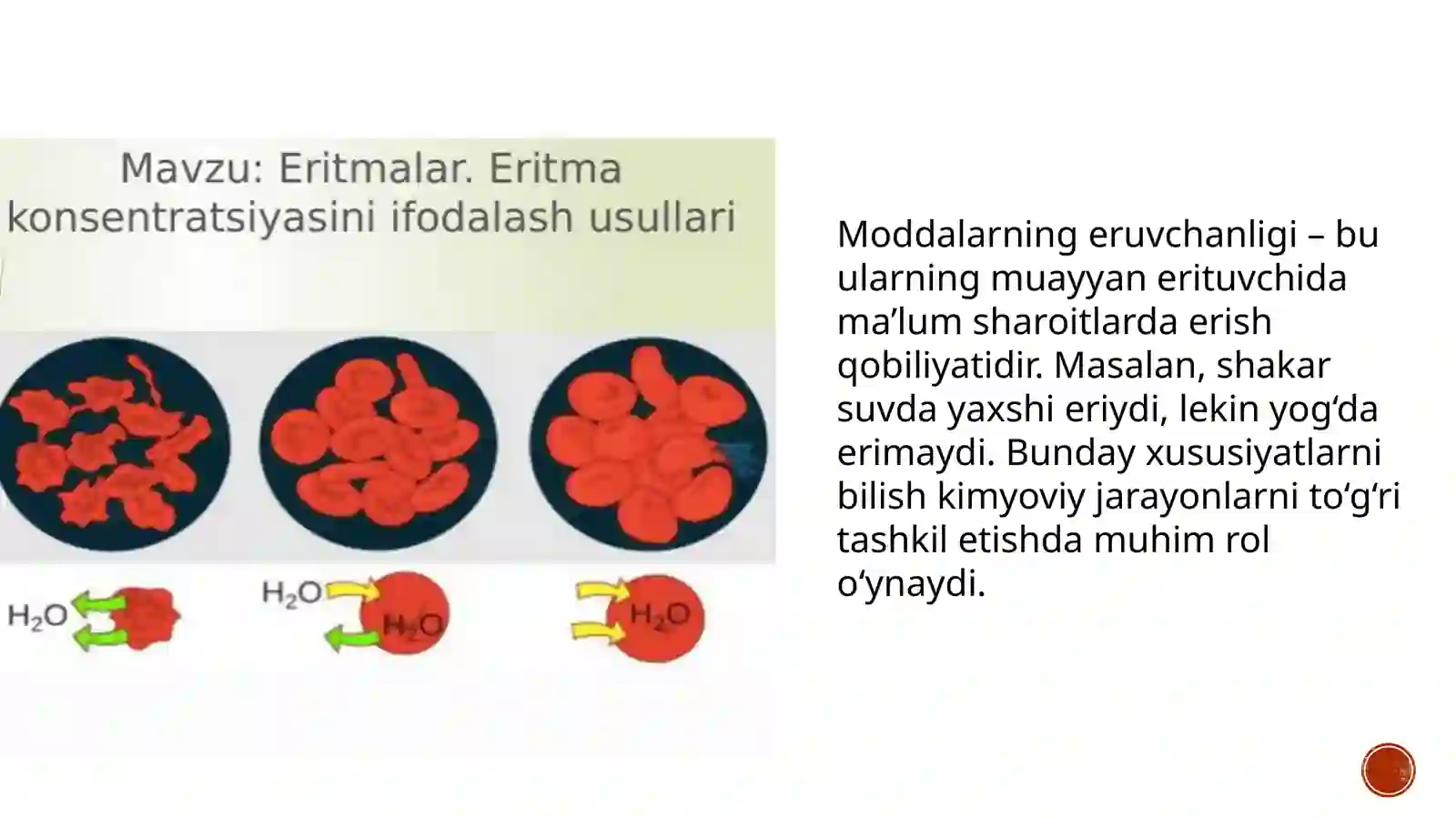 Mavzu: Eritmalar. Eritma konsentratsiyasini ifodalash usullari

$H_2O$

$H_2O$

$H_2O$

$H_2O$

Moddalarning eruvchanligi – bu ularning muayyan erituvchida ma’lum sharoitlarda erish qobiliyatidir. Masalan, shakar suvda yaxshi eriydi, lekin yog‘da erimaydi. Bunday xususiyatlarni bilish kimyoviy jarayonlarni to‘g‘ri tashkil etishda muhim rol o‘ynaydi.